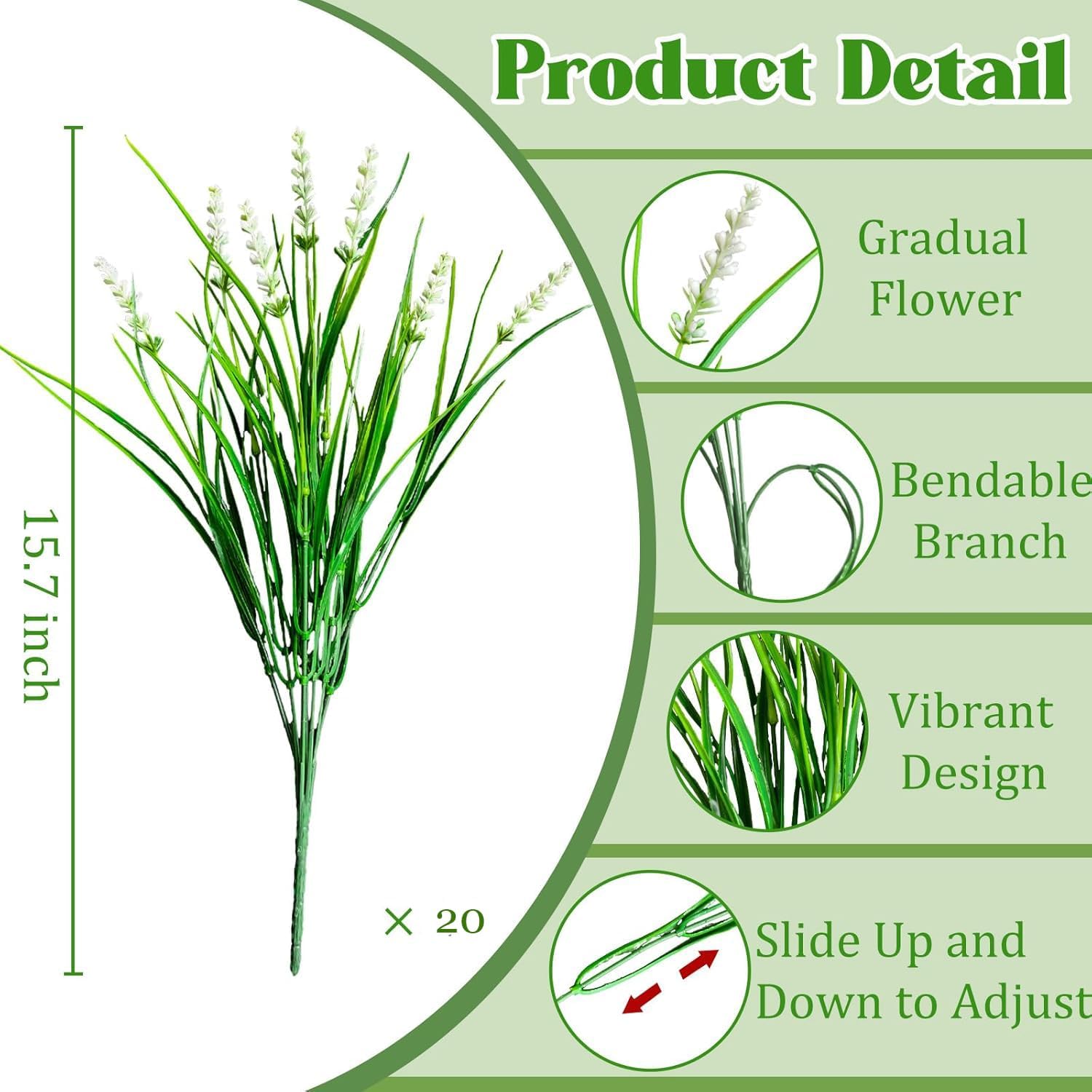 Product Detail

15.7 inch

× 20

Gradual Flower

Bendable Branch

Vibrant Design

Slide Up and Down to Adjust